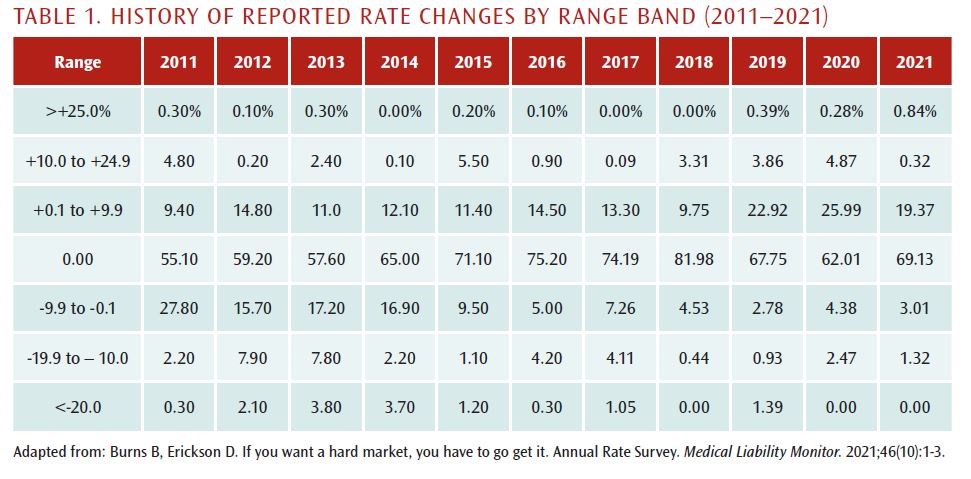 TABLE 1. HISTORY OF REPORTED RATE CHANGES BY RANGE BAND (2011–2021)

| Range | 2011 | 2012 | 2013 | 2014 | 2015 | 2016 | 2017 | 2018 | 2019 | 2020 | 2021 |
|---|---|---|---|---|---|---|---|---|---|---|---|
| >+25.0% | 0.30% | 0.10% | 0.30% | 0.00% | 0.20% | 0.10% | 0.00% | 0.00% | 0.39% | 0.28% | 0.84% |
| +10.0 to +24.9 | 4.80 | 0.20 | 2.40 | 0.10 | 5.50 | 0.90 | 0.09 | 3.31 | 3.86 | 4.87 | 0.32 |
| +0.1 to +9.9 | 9.40 | 14.80 | 11.0 | 12.10 | 11.40 | 14.50 | 13.30 | 9.75 | 22.92 | 25.99 | 19.37 |
| 0.00 | 55.10 | 59.20 | 57.60 | 65.00 | 71.10 | 75.20 | 74.19 | 81.98 | 67.75 | 62.01 | 69.13 |
| -9.9 to -0.1 | 27.80 | 15.70 | 17.20 | 16.90 | 9.50 | 5.00 | 7.26 | 4.53 | 2.78 | 4.38 | 3.01 |
| -19.9 to – 10.0 | 2.20 | 7.90 | 7.80 | 2.20 | 1.10 | 4.20 | 4.11 | 0.44 | 0.93 | 2.47 | 1.32 |
| <-20.0 | 0.30 | 2.10 | 3.80 | 3.70 | 1.20 | 0.30 | 1.05 | 0.00 | 1.39 | 0.00 | 0.00 |

Adapted from: Burns B, Erickson D. If you want a hard market, you have to go get it. Annual Rate Survey. Medical Liability Monitor. 2021;46(10):1-3.